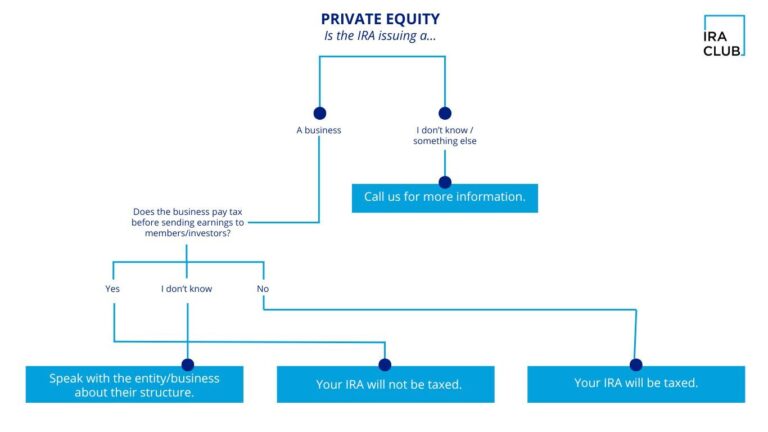 PRIVATE EQUITY
Is the IRA issuing a...

IRA CLUB

A business

I don't know / something else

Call us for more information.

Does the business pay tax before sending earnings to members/investors?

Yes

I don't know

No

Speak with the entity/business about their structure.

Your IRA will not be taxed.

Your IRA will be taxed.